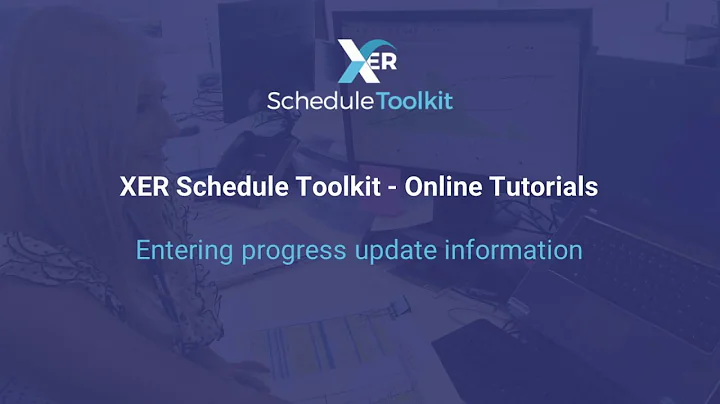 XER
ScheduleToolkit

XER Schedule Toolkit - Online Tutorials

Entering progress update information